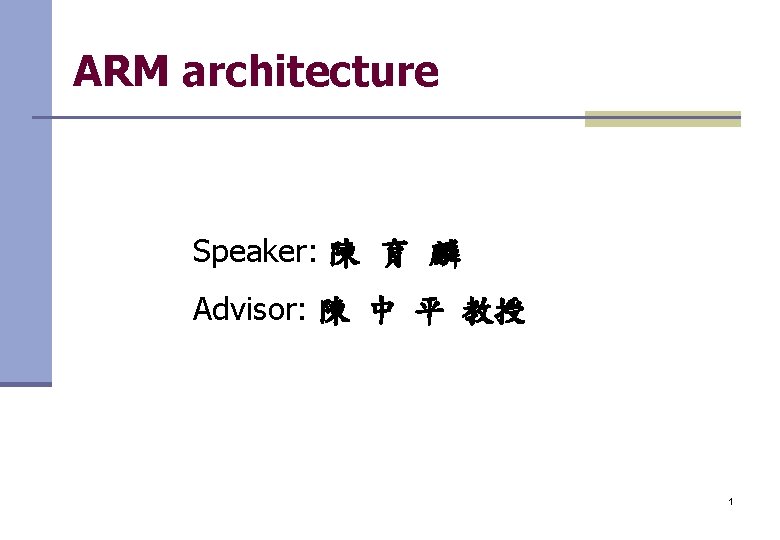 ARM architecture

Speaker: 陳 育 麟

Advisor: 陳 中 平 教授

1